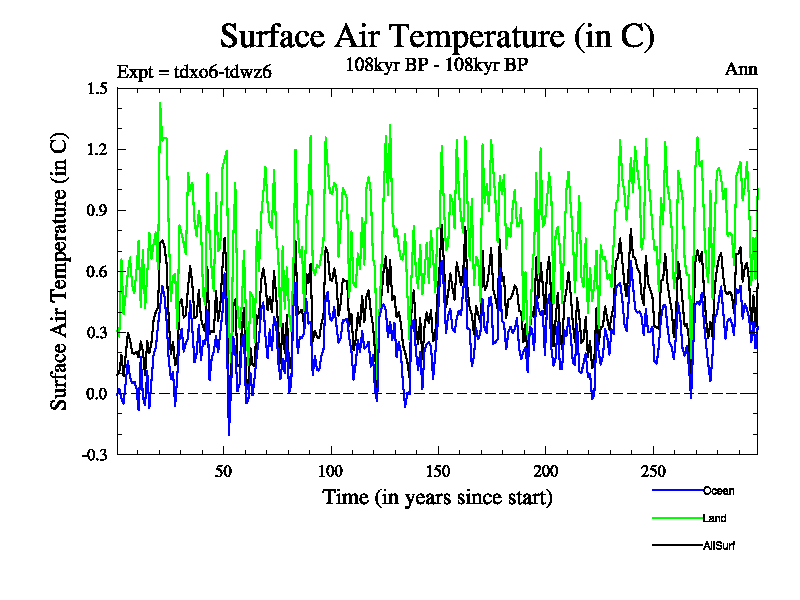 Surface Air Temperature (in C)

Expt = tdxo6-tdwz6

108kyr BP - 108kyr BP

Ann

Surface Air Temperature (in C)

1.5
1.2
0.9
0.6
0.3
0.0
-0.3

50
100
150
200
250

Time (in years since start)

Ocean
Land
AllSurf